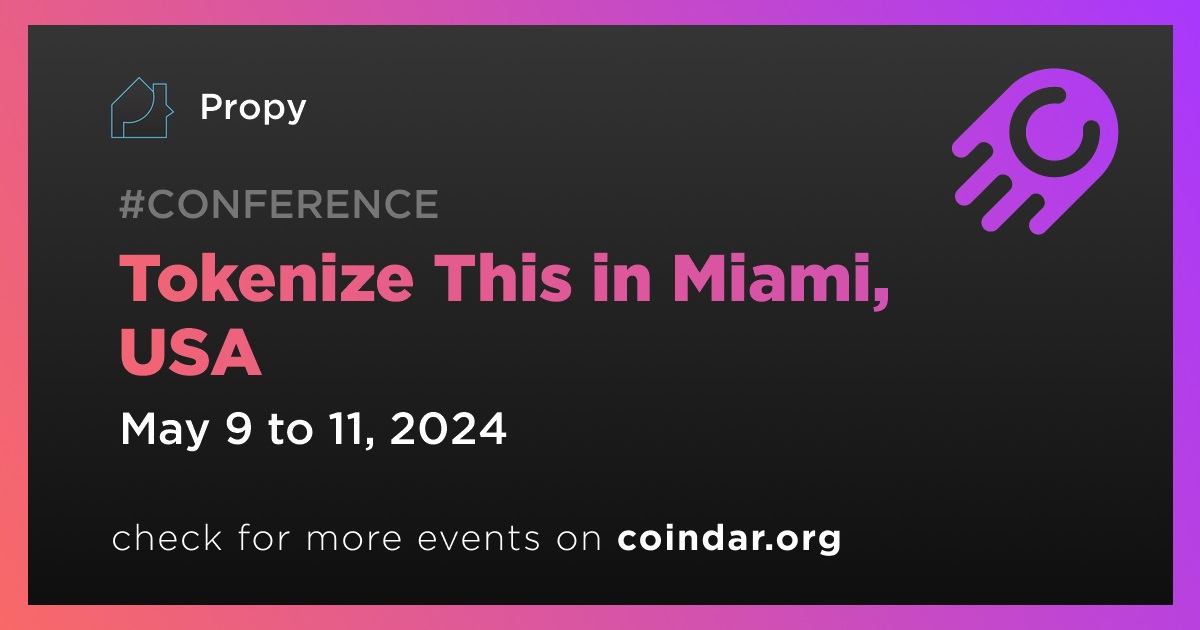 Propy

#CONFERENCE

Tokenize This in Miami, USA

May 9 to 11, 2024

check for more events on coindar.org